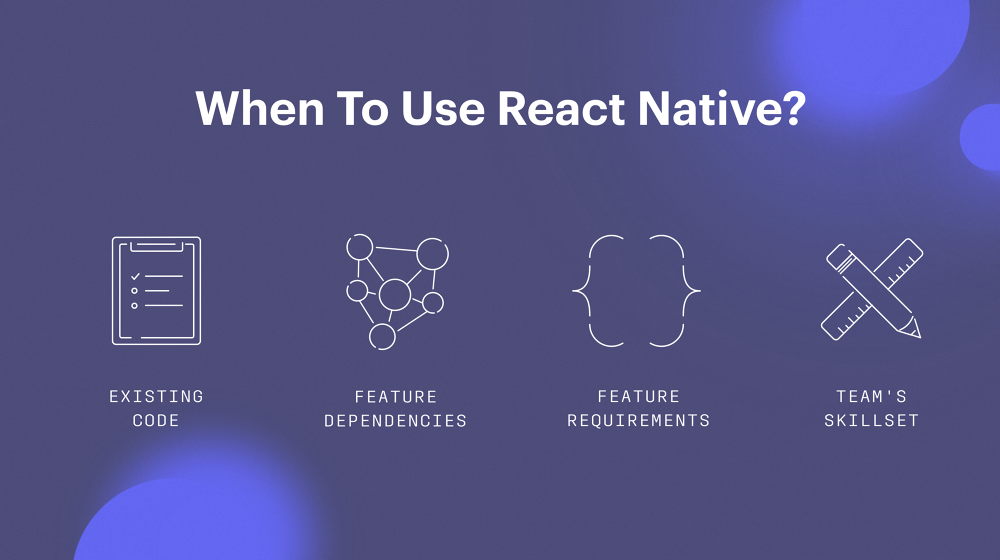 When To Use React Native?

EXISTING CODE

FEATURE DEPENDENCIES

FEATURE REQUIREMENTS

TEAM'S SKILLSET